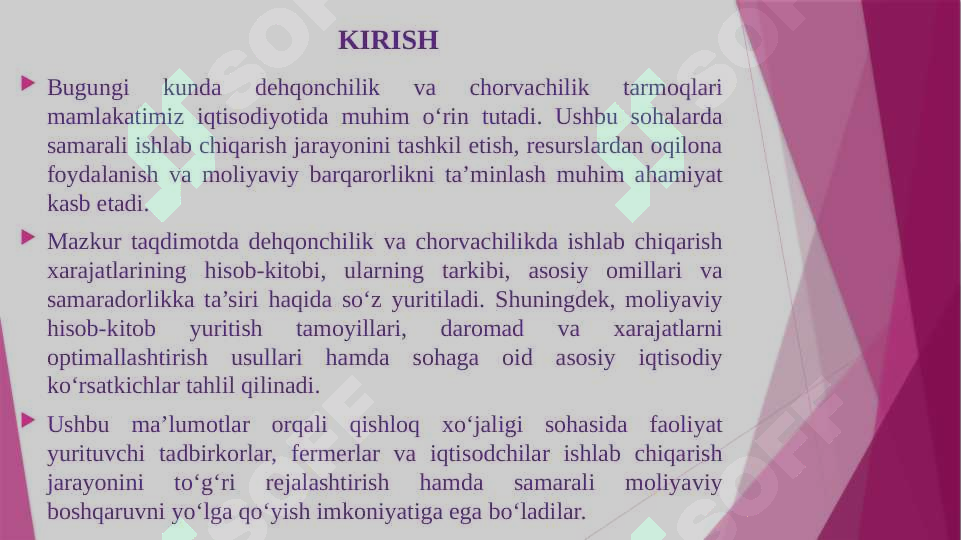 KIRISH

Bugungi kunda dehqonchilik va chorvachilik tarmoqlari mamlakatimiz iqtisodiyotida muhim o‘rin tutadi. Ushbu sohalarda samarali ishlab chiqarish jarayonini tashkil etish, resurslardan oqilona foydalanish va moliyaviy barqarorlikni ta’minlash muhim ahamiyat kasb etadi.

Mazkur taqdimotda dehqonchilik va chorvachilikda ishlab chiqarish xarajatlarining hisob-kitobi, ularning tarkibi, asosiy omillari va samaradorlikka ta’siri haqida so‘z yuritiladi. Shuningdek, moliyaviy hisob-kitob yuritish tamoyillari, daromad va xarajatlarni optimallashtirish usullari hamda sohaga oid asosiy iqtisodiy ko‘rsatkichlar tahlil qilinadi.

Ushbu ma’lumotlar orqali qishloq xo‘jaligi sohasida faoliyat yurituvchi tadbirkorlar, fermerlar va iqtisodchilar ishlab chiqarish jarayonini to‘g‘ri rejalashtirish hamda samarali moliyaviy boshqaruvni yo‘lga qo‘yish imkoniyatiga ega bo‘ladilar.